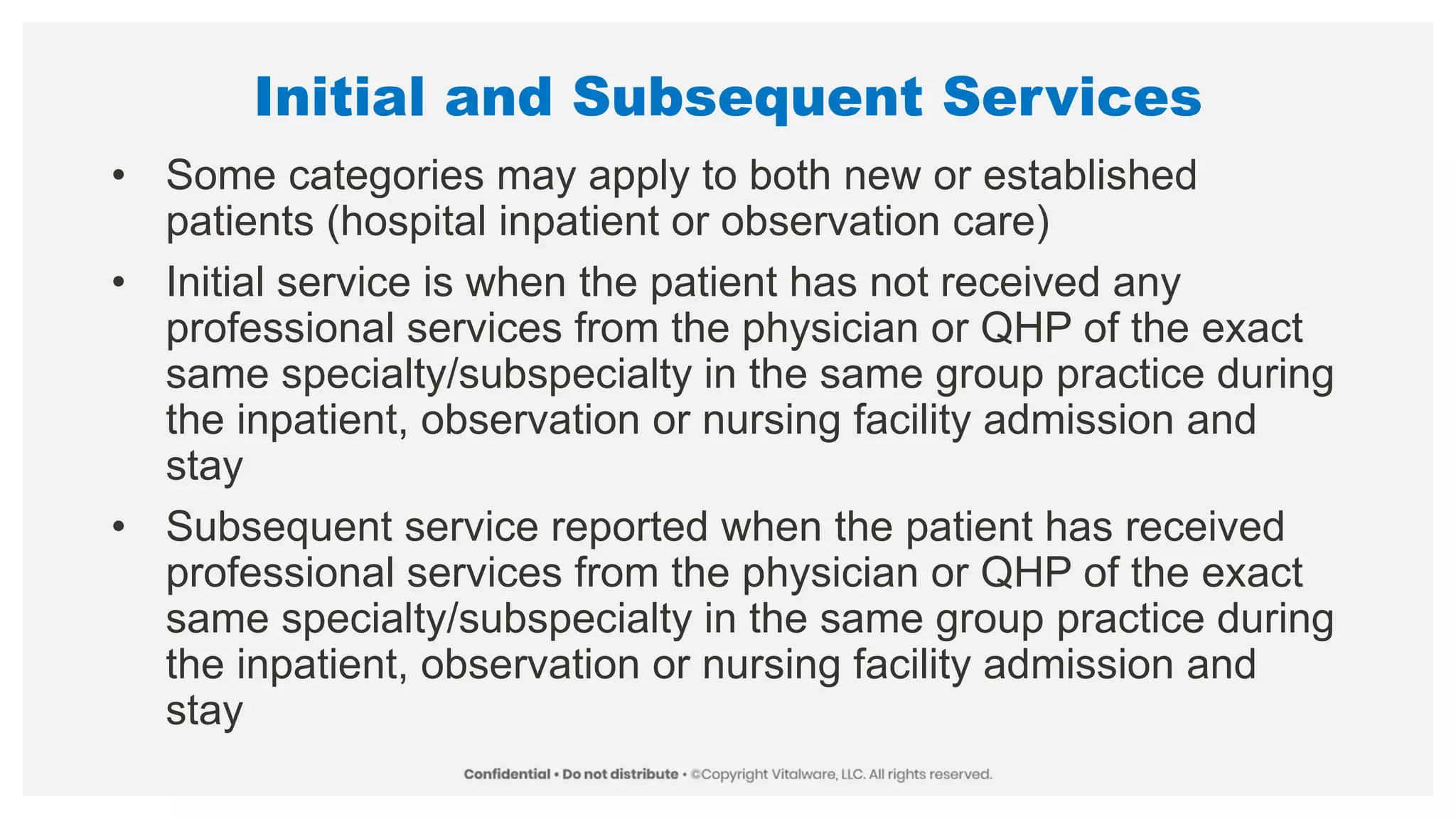 Initial and Subsequent Services

• Some categories may apply to both new or established patients (hospital inpatient or observation care)

• Initial service is when the patient has not received any professional services from the physician or QHP of the exact same specialty/subspecialty in the same group practice during the inpatient, observation or nursing facility admission and stay

• Subsequent service reported when the patient has received professional services from the physician or QHP of the exact same specialty/subspecialty in the same group practice during the inpatient, observation or nursing facility admission and stay

Confidential • Do not distribute • ©Copyright Vitalware, LLC. All rights reserved.